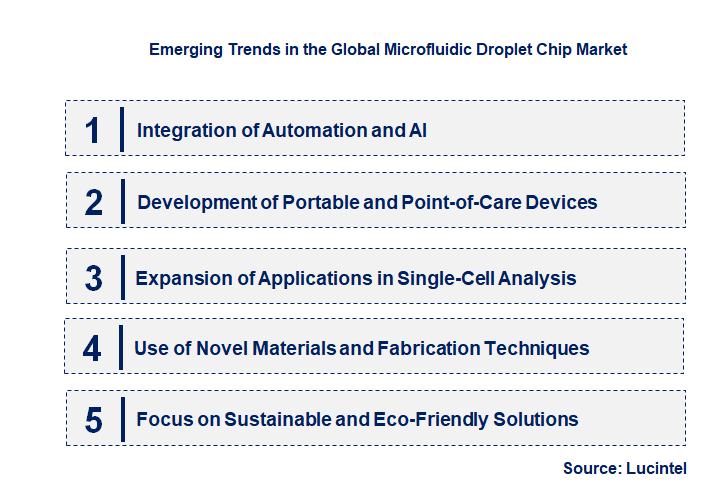 Emerging Trends in the Global Microfluidic Droplet Chip Market

1 Integration of Automation and AI

2 Development of Portable and Point-of-Care Devices

3 Expansion of Applications in Single-Cell Analysis

4 Use of Novel Materials and Fabrication Techniques

5 Focus on Sustainable and Eco-Friendly Solutions

Source: Lucintel